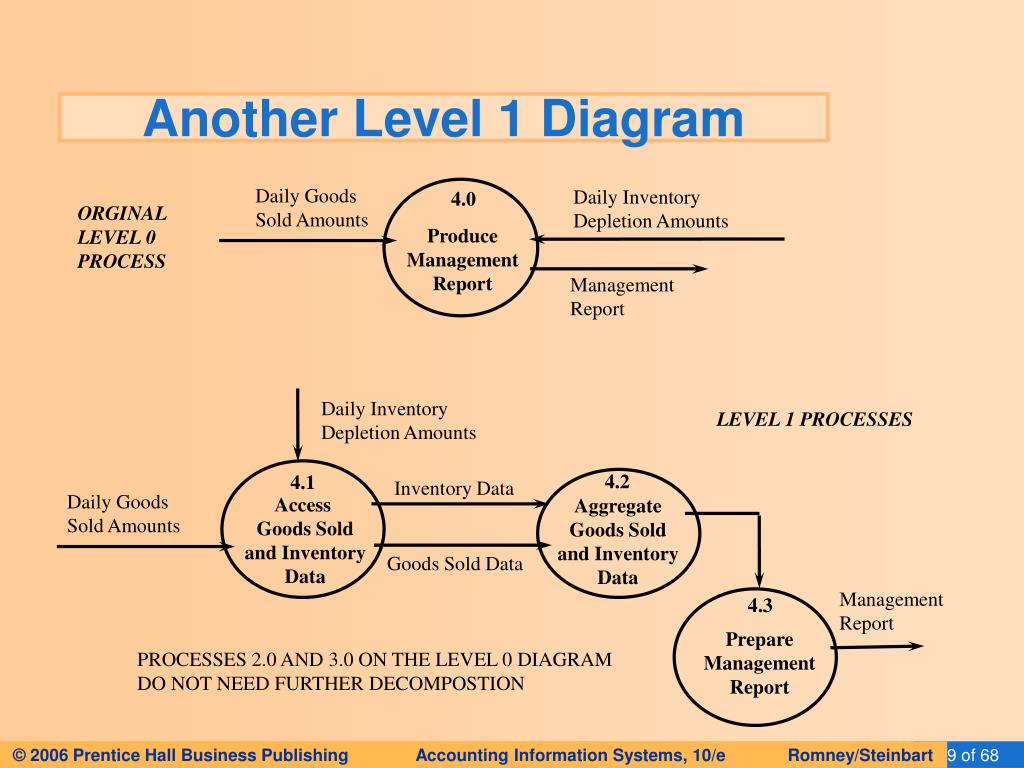 Another Level 1 Diagram

ORGINAL LEVEL 0 PROCESS

Daily Goods Sold Amounts

4.0
Produce Management Report

Daily Inventory Depletion Amounts

Management Report

Daily Inventory Depletion Amounts

LEVEL 1 PROCESSES

Daily Goods Sold Amounts

4.1
Access Goods Sold and Inventory Data

Inventory Data

Goods Sold Data

4.2
Aggregate Goods Sold and Inventory Data

4.3
Prepare Management Report

Management Report

PROCESSES 2.0 AND 3.0 ON THE LEVEL 0 DIAGRAM DO NOT NEED FURTHER DECOMPOSTION

© 2006 Prentice Hall Business Publishing Accounting Information Systems, 10/e Romney/Steinbart 9 of 68